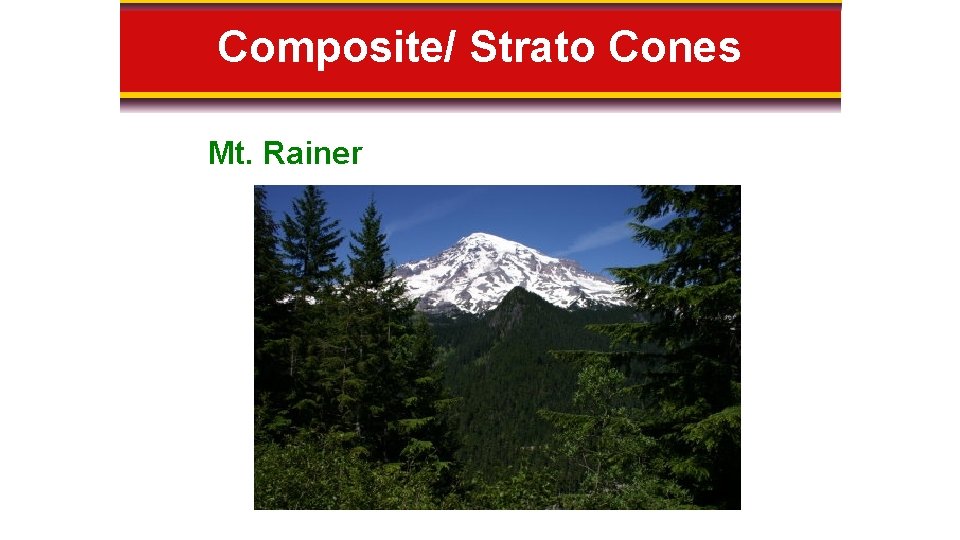 Composite/ Strato Cones

Mt. Rainer